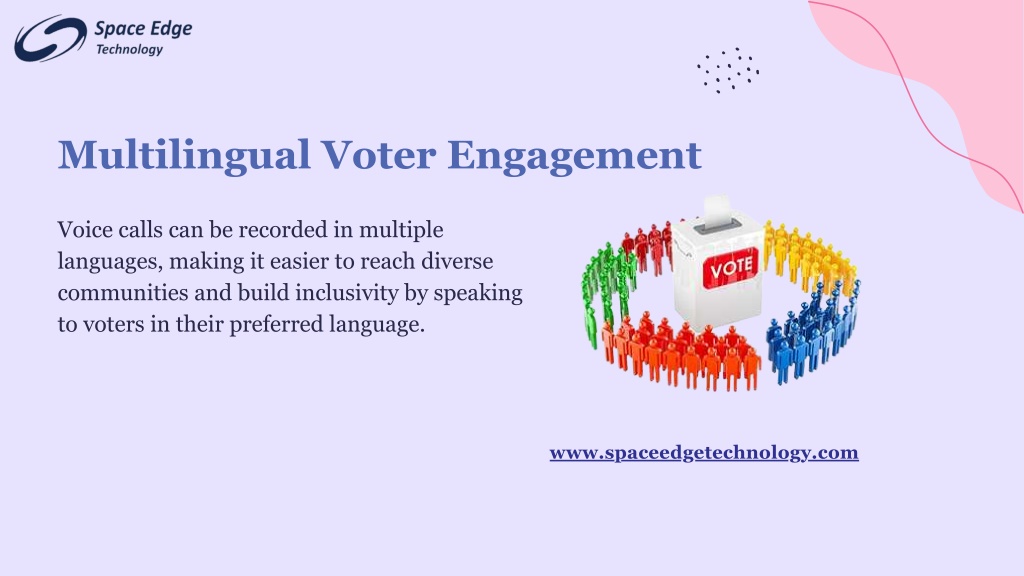 Space Edge
Technology

Multilingual Voter Engagement

Voice calls can be recorded in multiple languages, making it easier to reach diverse communities and build inclusivity by speaking to voters in their preferred language.

VOTE

www.spaceedgetechnology.com